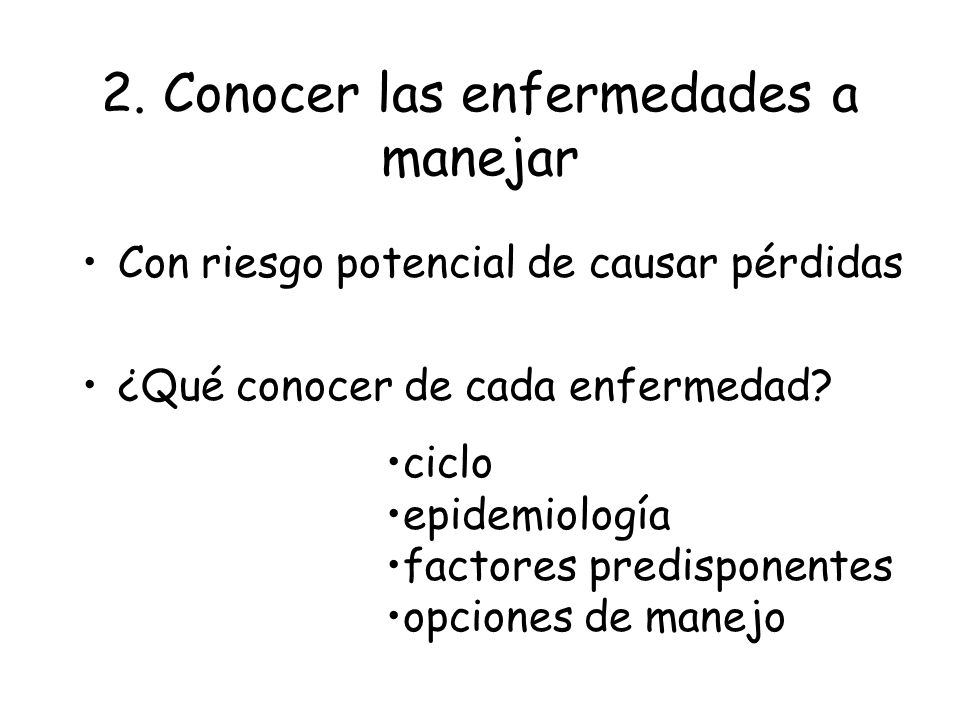 2. Conocer las enfermedades a manejar

• Con riesgo potencial de causar pérdidas

• ¿Qué conocer de cada enfermedad?

•ciclo
•epidemiología
•factores predisponentes
•opciones de manejo